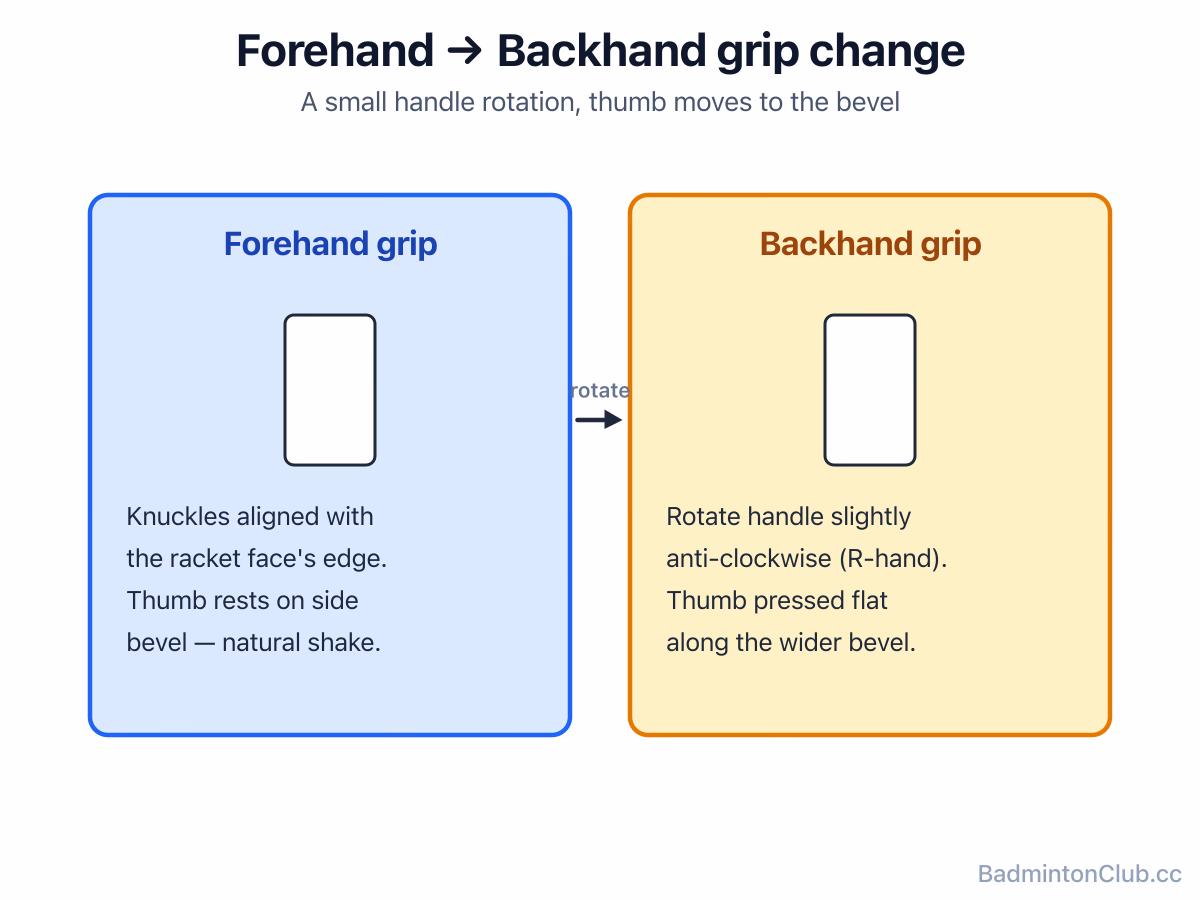 Forehand → Backhand grip change

A small handle rotation, thumb moves to the bevel

Forehand grip

Knuckles aligned with the racket face's edge. Thumb rests on side bevel — natural shake.

rotate

Backhand grip

Rotate handle slightly anti-clockwise (R-hand). Thumb pressed flat along the wider bevel.

BadmintonClub.cc